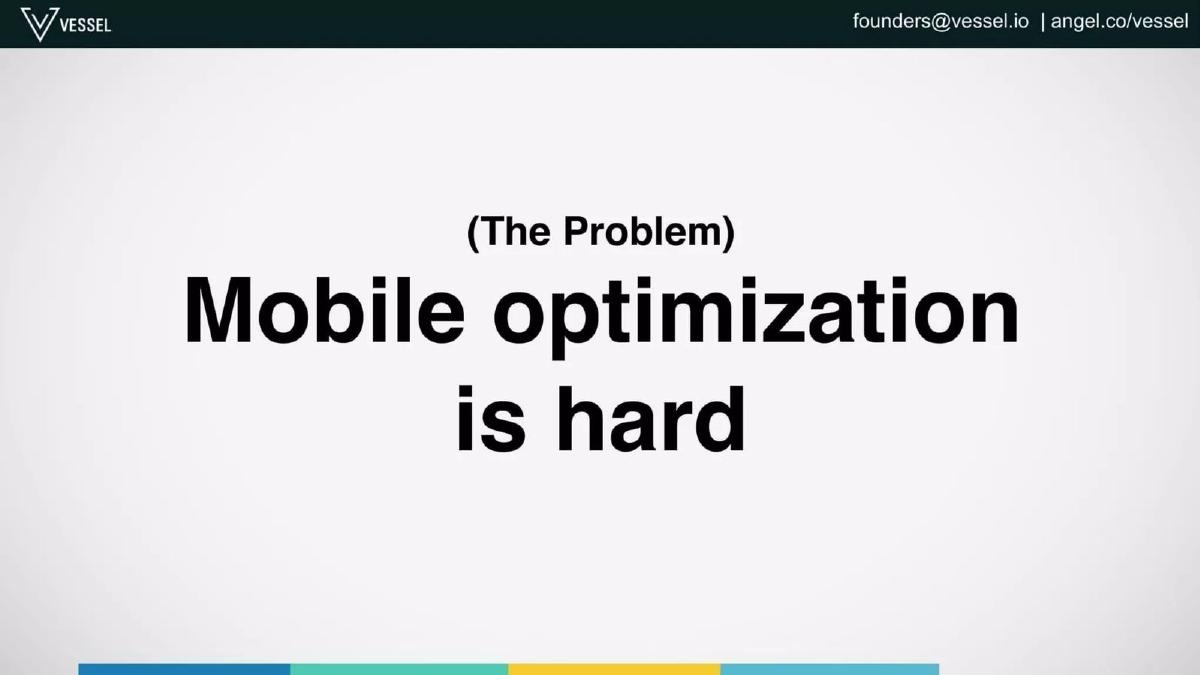 VESSEL

founders@vessel.io | angel.co/vessel

(The Problem)

Mobile optimization is hard